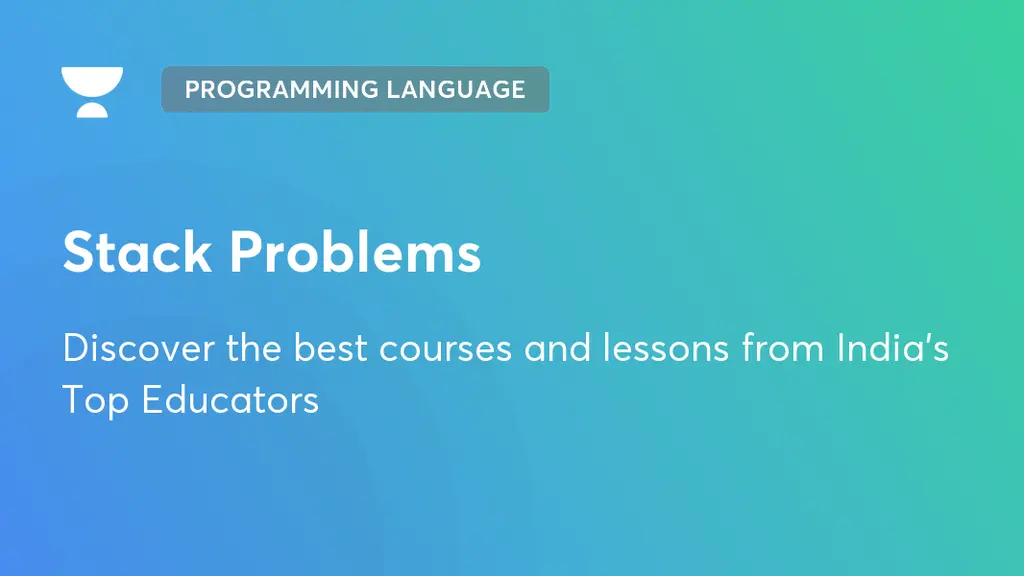 PROGRAMMING LANGUAGE

Stack Problems

Discover the best courses and lessons from India's Top Educators